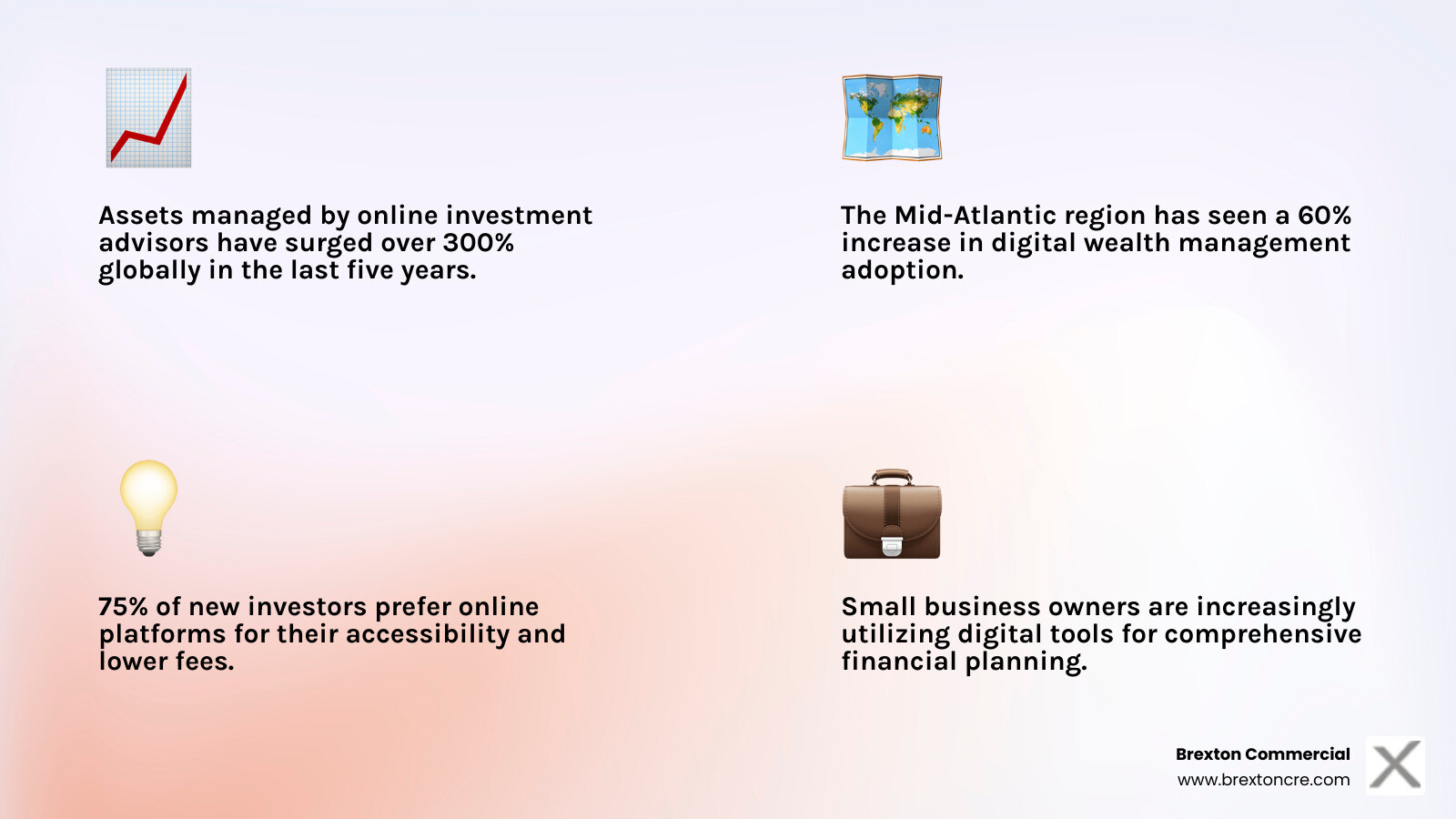 Assets managed by online investment advisors have surged over 300% globally in the last five years.

The Mid-Atlantic region has seen a 60% increase in digital wealth management adoption.

75% of new investors prefer online platforms for their accessibility and lower fees.

Small business owners are increasingly utilizing digital tools for comprehensive financial planning.

Brexton Commercial
www.brextoncre.com